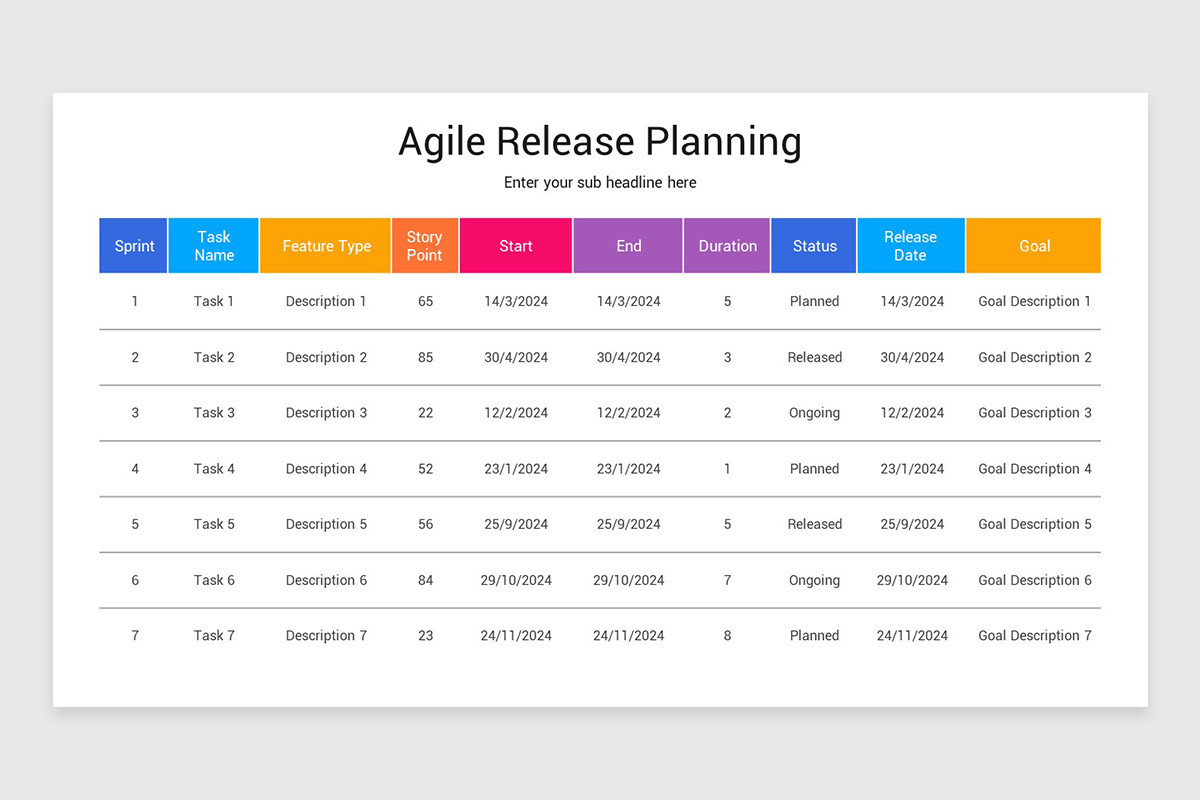 Agile Release Planning

Enter your sub headline here

| Sprint | Task Name | Feature Type | Story Point | Start | End | Duration | Status | Release Date | Goal |
|---|---|---|---|---|---|---|---|---|---|
| 1 | Task 1 | Description 1 | 65 | 14/3/2024 | 14/3/2024 | 5 | Planned | 14/3/2024 | Goal Description 1 |
| 2 | Task 2 | Description 2 | 85 | 30/4/2024 | 30/4/2024 | 3 | Released | 30/4/2024 | Goal Description 2 |
| 3 | Task 3 | Description 3 | 22 | 12/2/2024 | 12/2/2024 | 2 | Ongoing | 12/2/2024 | Goal Description 3 |
| 4 | Task 4 | Description 4 | 52 | 23/1/2024 | 23/1/2024 | 1 | Planned | 23/1/2024 | Goal Description 4 |
| 5 | Task 5 | Description 5 | 56 | 25/9/2024 | 25/9/2024 | 5 | Released | 25/9/2024 | Goal Description 5 |
| 6 | Task 6 | Description 6 | 84 | 29/10/2024 | 29/10/2024 | 7 | Ongoing | 29/10/2024 | Goal Description 6 |
| 7 | Task 7 | Description 7 | 23 | 24/11/2024 | 24/11/2024 | 8 | Planned | 24/11/2024 | Goal Description 7 |